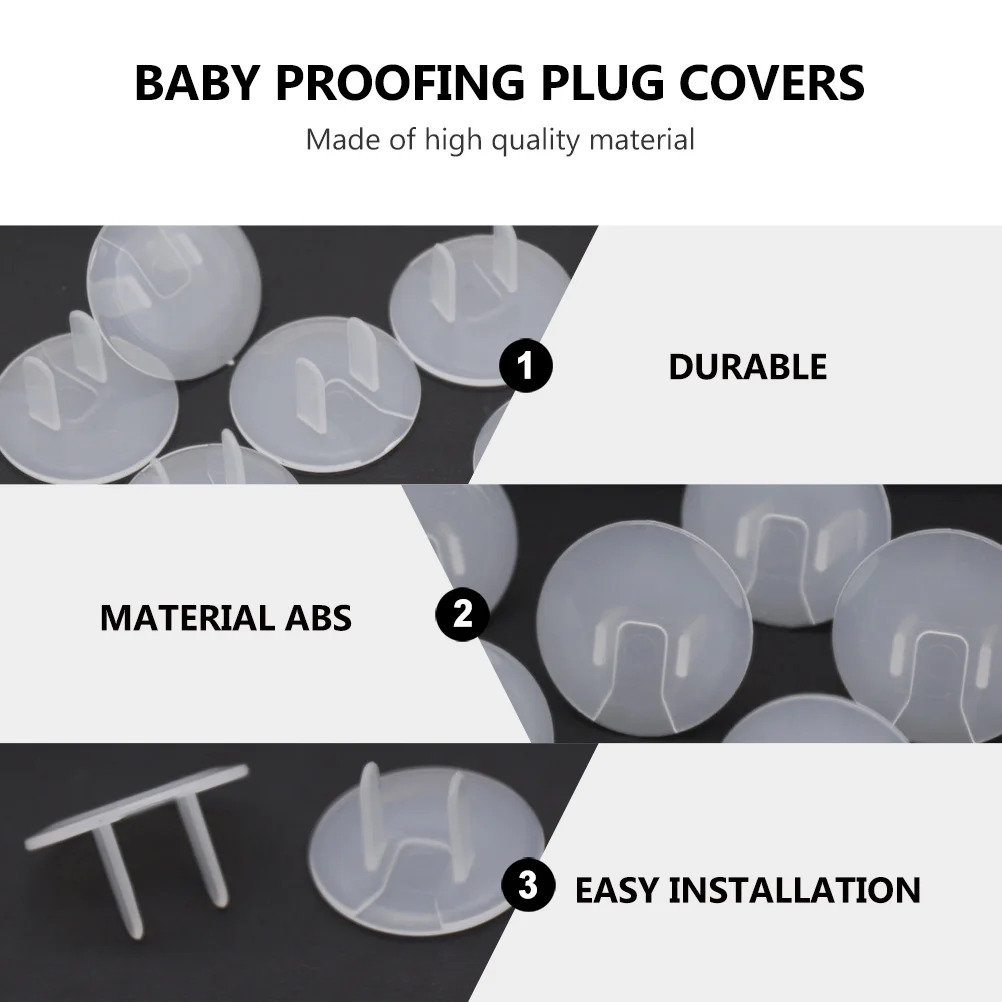 BABY PROOFING PLUG COVERS

Made of high quality material

1 DURABLE

MATERIAL ABS 2

3 EASY INSTALLATION